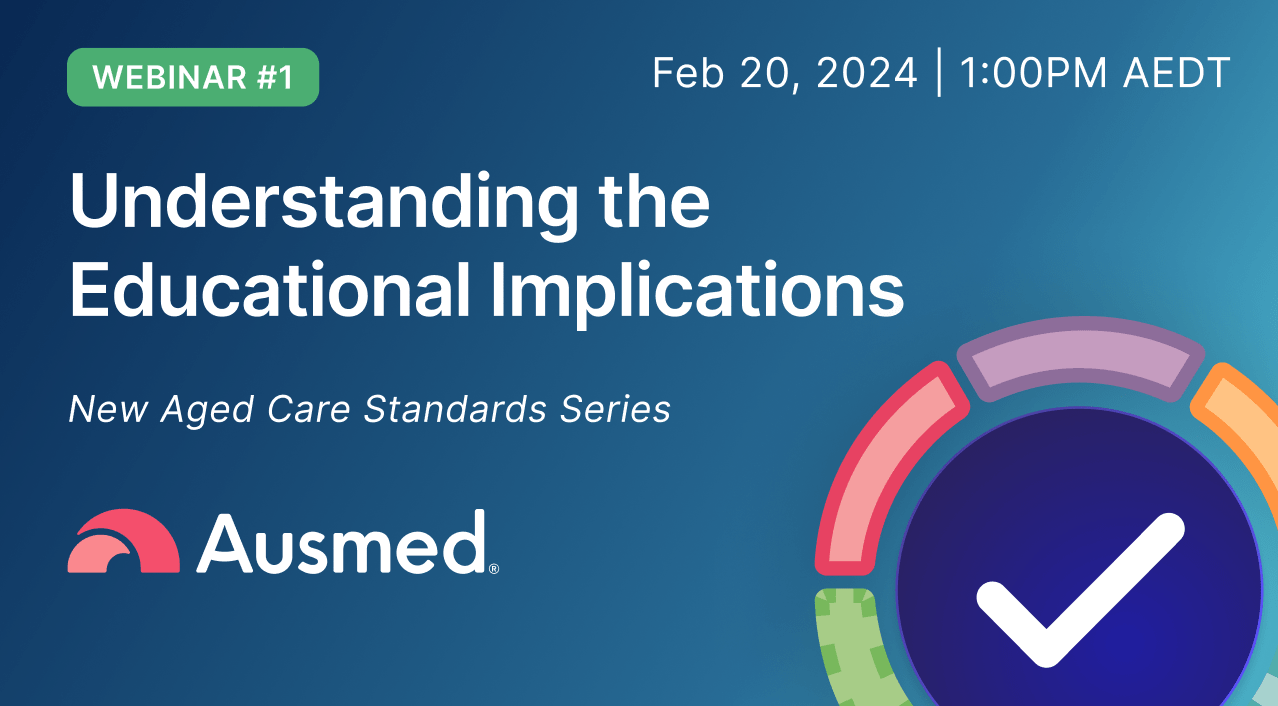 WEBINAR #1

Feb 20, 2024 | 1:00PM AEDT

Understanding the Educational Implications

New Aged Care Standards Series

Ausmed®